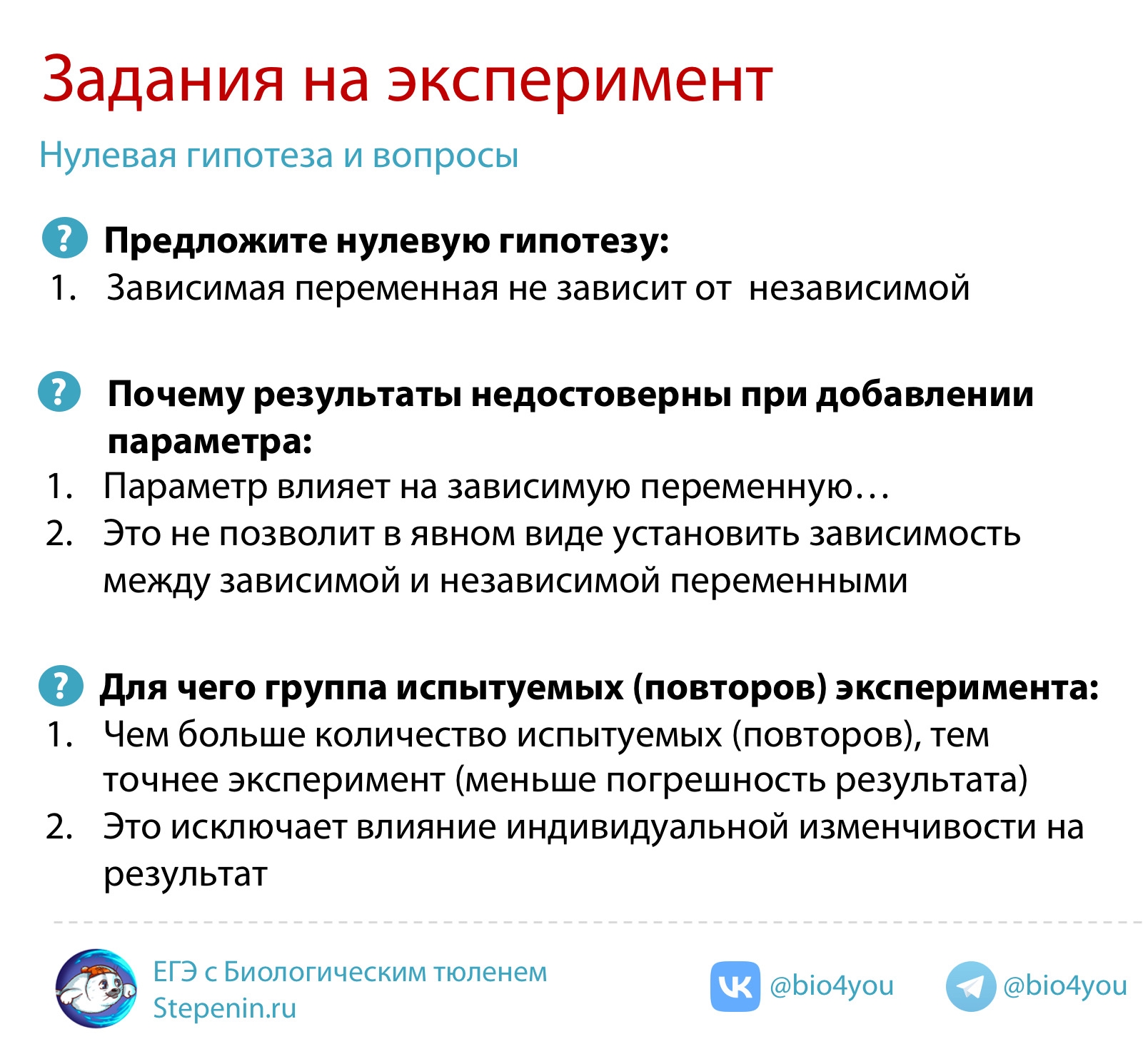 Задания на эксперимент

Нулевая гипотеза и вопросы

? Предложите нулевую гипотезу:
1. Зависимая переменная не зависит от независимой

? Почему результаты недостоверны при добавлении параметра:
1. Параметр влияет на зависимую переменную…
2. Это не позволит в явном виде установить зависимость между зависимой и независимой переменными

? Для чего группа испытуемых (повторов) эксперимента:
1. Чем больше количество испытуемых (повторов), тем точнее эксперимент (меньше погрешность результата)
2. Это исключает влияние индивидуальной изменчивости на результат

ЕГЭ с Биологическим тюленем
Stepenin.ru

@bio4you

@bio4you